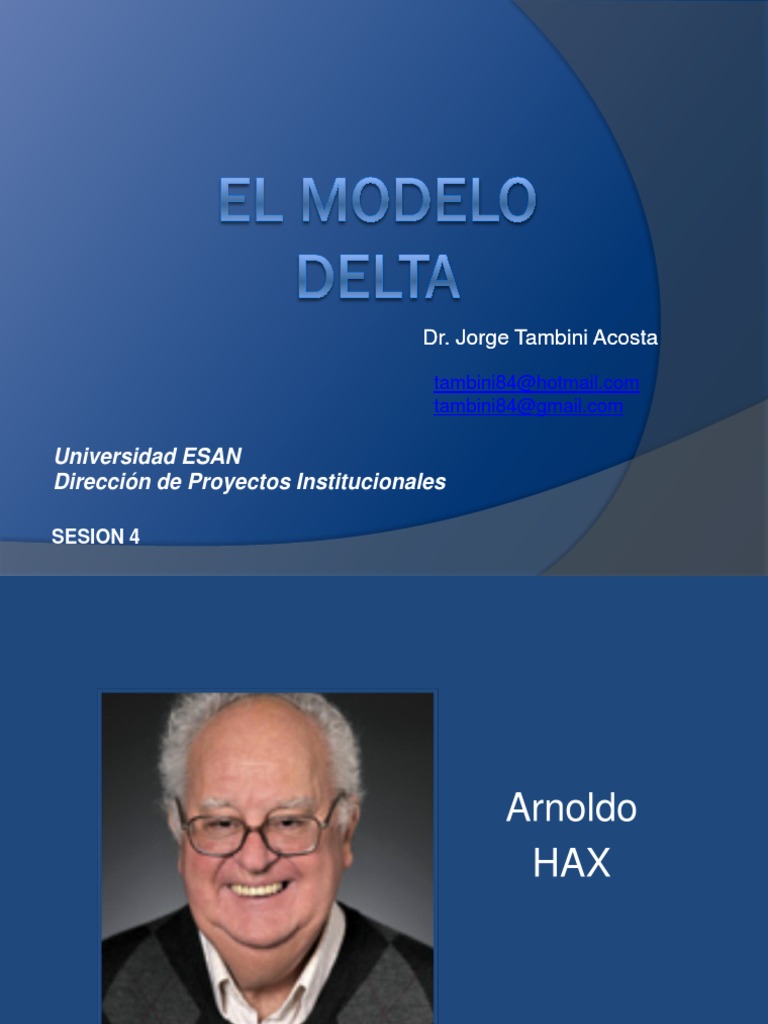 EL MODELO DELTA

Dr. Jorge Tambini Acosta

tambini84@hotmail.com
tambini84@gmail.com

Universidad ESAN
Dirección de Proyectos Institucionales

SESION 4

Arnoldo HAX